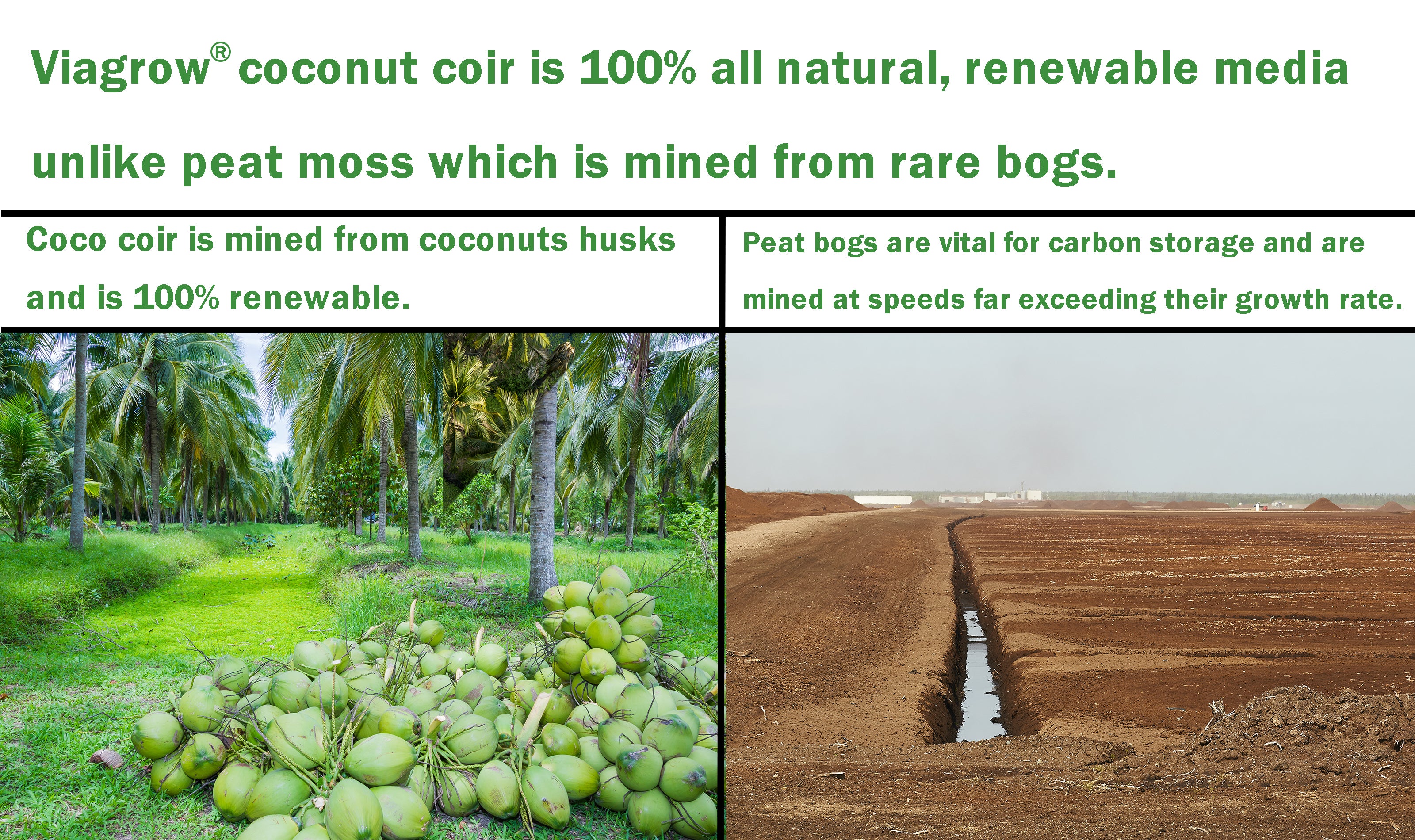 Viagrow® coconut coir is 100% all natural, renewable media unlike peat moss which is mined from rare bogs.

Coco coir is mined from coconuts husks and is 100% renewable.

Peat bogs are vital for carbon storage and are mined at speeds far exceeding their growth rate.